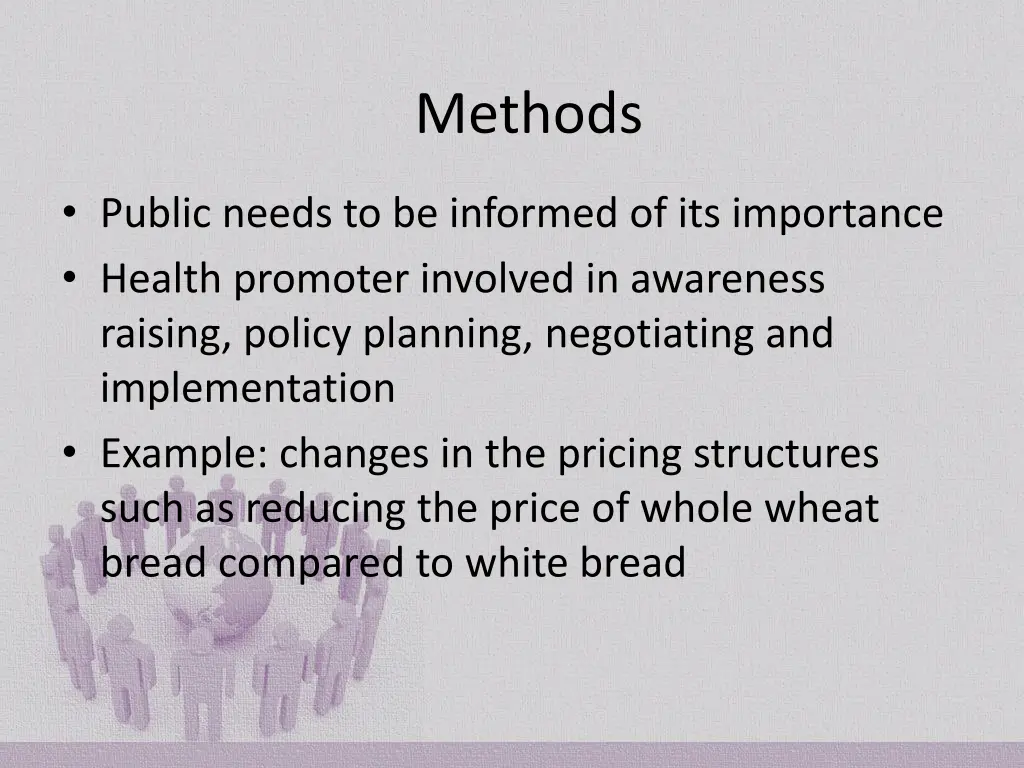 Methods

• Public needs to be informed of its importance
• Health promoter involved in awareness raising, policy planning, negotiating and implementation
• Example: changes in the pricing structures such as reducing the price of whole wheat bread compared to white bread